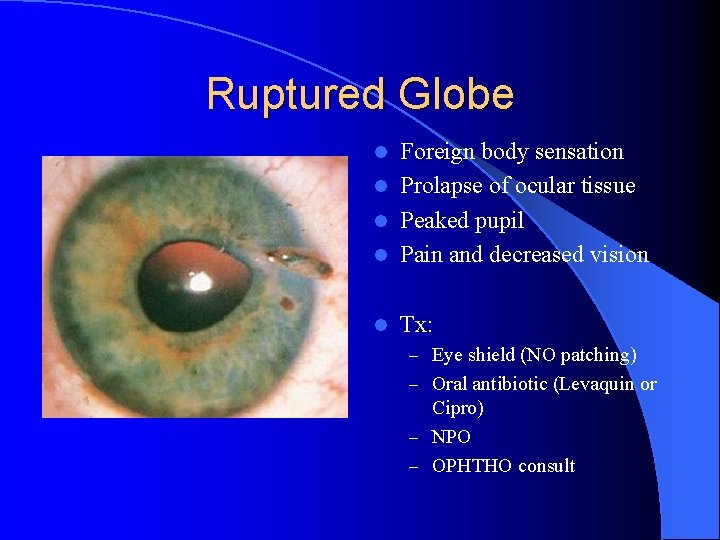 Ruptured Globe

- Foreign body sensation
- Prolapse of ocular tissue
- Peaked pupil
- Pain and decreased vision

- Tx:
  – Eye shield (NO patching)
  – Oral antibiotic (Levaquin or Cipro)
  – NPO
  – OPHTHO consult